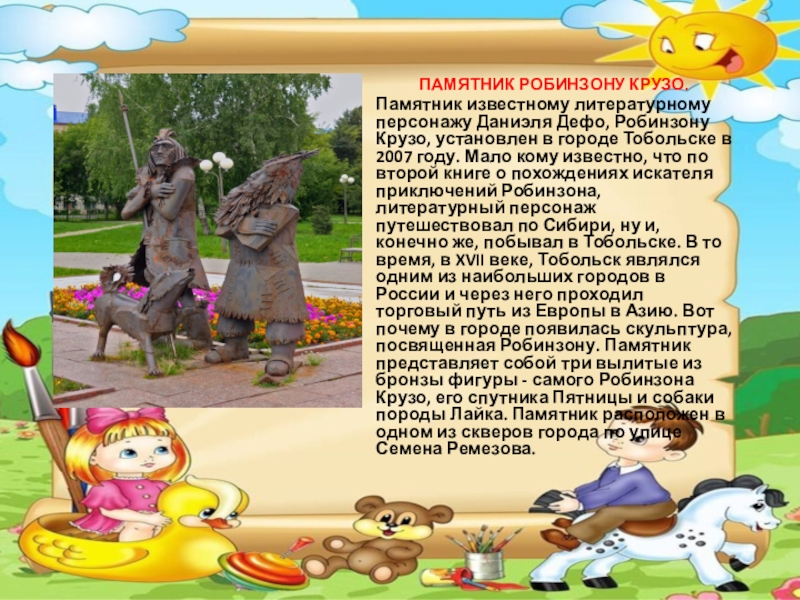 ПАМЯТНИК РОБИНЗОНУ КРУЗО.

Памятник известному литературному персонажу Даниэля Дефо, Робинзону Крузо, установлен в городе Тобольске в 2007 году. Мало кому известно, что по второй книге о похождениях искателя приключений Робинзона, литературный персонаж путешествовал по Сибири, ну и, конечно же, побывал в Тобольске. В то время, в XVII веке, Тобольск являлся одним из наибольших городов в России и через него проходил торговый путь из Европы в Азию. Вот почему в городе появилась скульптура, посвященная Робинзону. Памятник представляет собой три вылитые из бронзы фигуры - самого Робинзона Крузо, его спутника Пятницы и собаки породы Лайка. Памятник расположен в одном из скверов города по улице Семена Ремезова.